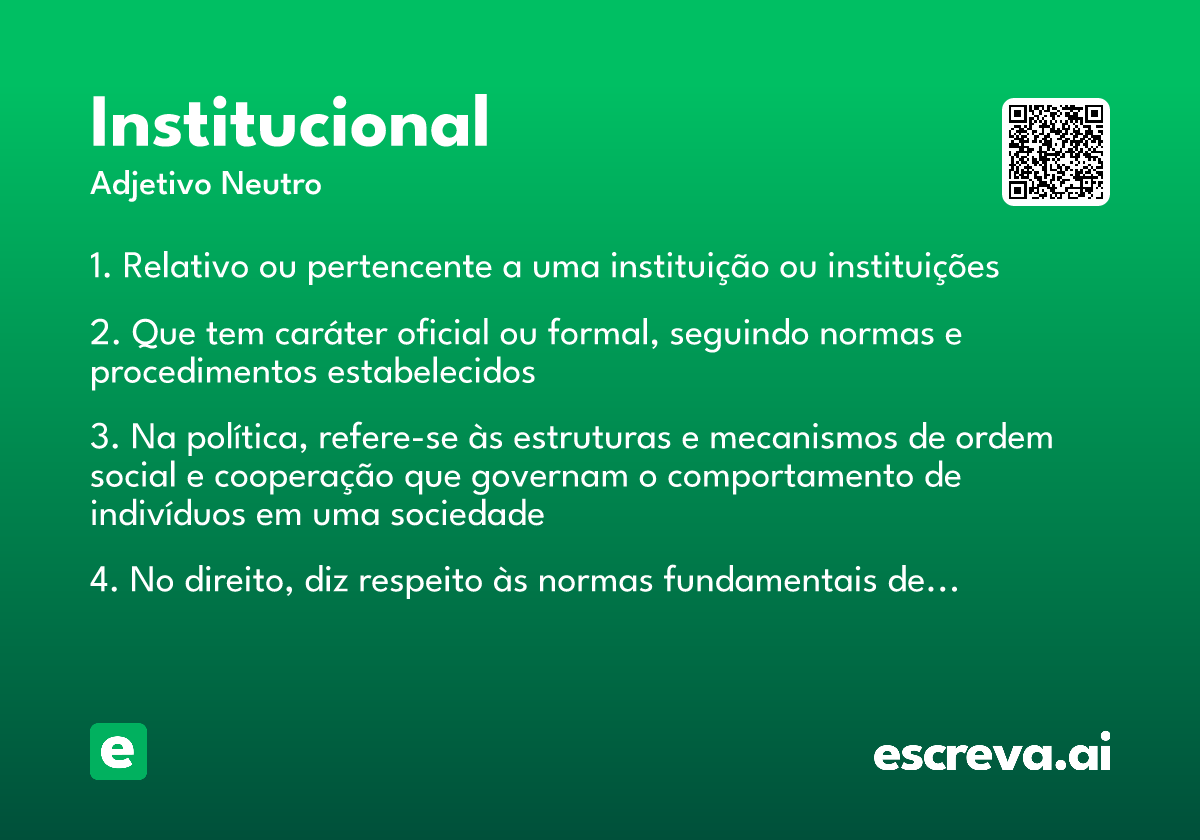 Institucional
Adjetivo Neutro

1. Relativo ou pertencente a uma instituição ou instituições

2. Que tem caráter oficial ou formal, seguindo normas e procedimentos estabelecidos

3. Na política, refere-se às estruturas e mecanismos de ordem social e cooperação que governam o comportamento de indivíduos em uma sociedade

4. No direito, diz respeito às normas fundamentais de...

e

escreva.ai